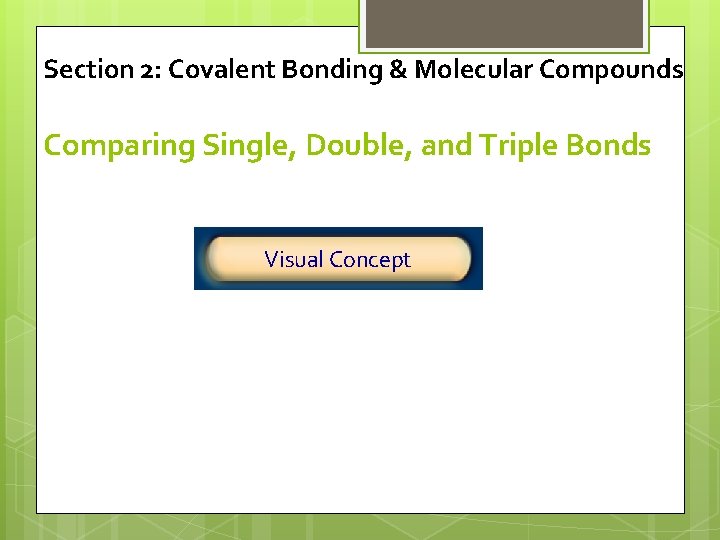 Section 2: Covalent Bonding & Molecular Compounds

Comparing Single, Double, and Triple Bonds

Visual Concept